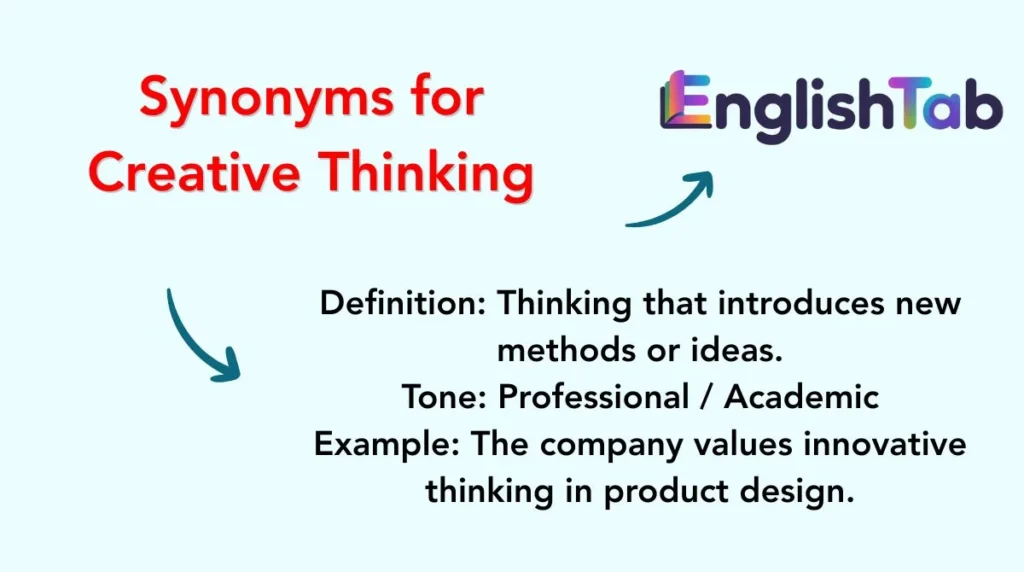 Synonyms for Creative Thinking

EnglishTab

Definition: Thinking that introduces new methods or ideas.
Tone: Professional / Academic
Example: The company values innovative thinking in product design.